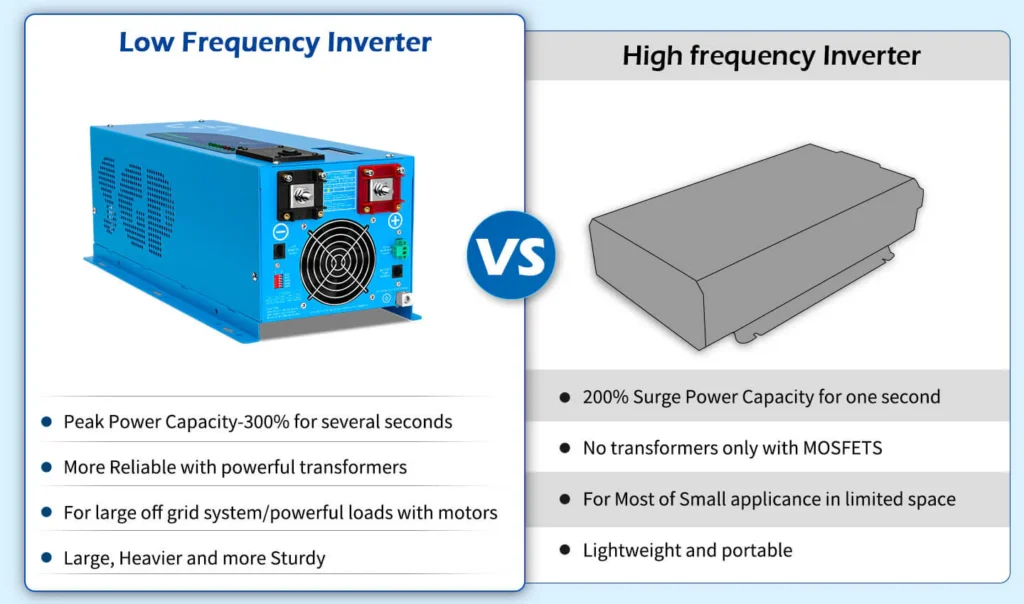 Low Frequency Inverter

- Peak Power Capacity-300% for several seconds
- More Reliable with powerful transformers
- For large off grid system/powerful loads with motors
- Large, Heavier and more Sturdy

VS

High frequency Inverter

- 200% Surge Power Capacity for one second
- No transformers only with MOSFETS
- For Most of Small applicance in limited space
- Lightweight and portable